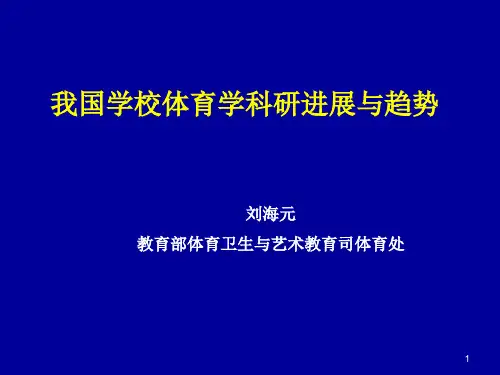 我国学校体育学科研进展与趋势

刘海元

教育部体育卫生与艺术教育司体育处

1